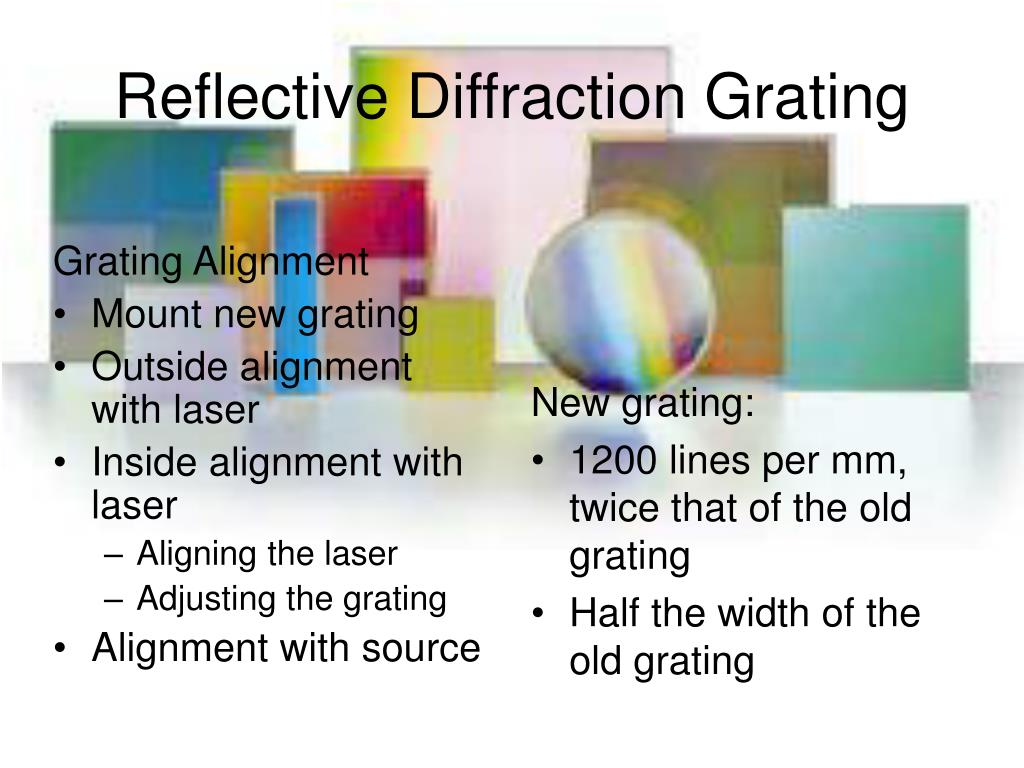 Reflective Diffraction Grating

Grating Alignment
• Mount new grating
• Outside alignment with laser
• Inside alignment with laser
– Aligning the laser
– Adjusting the grating
• Alignment with source

New grating:
• 1200 lines per mm, twice that of the old grating
• Half the width of the old grating